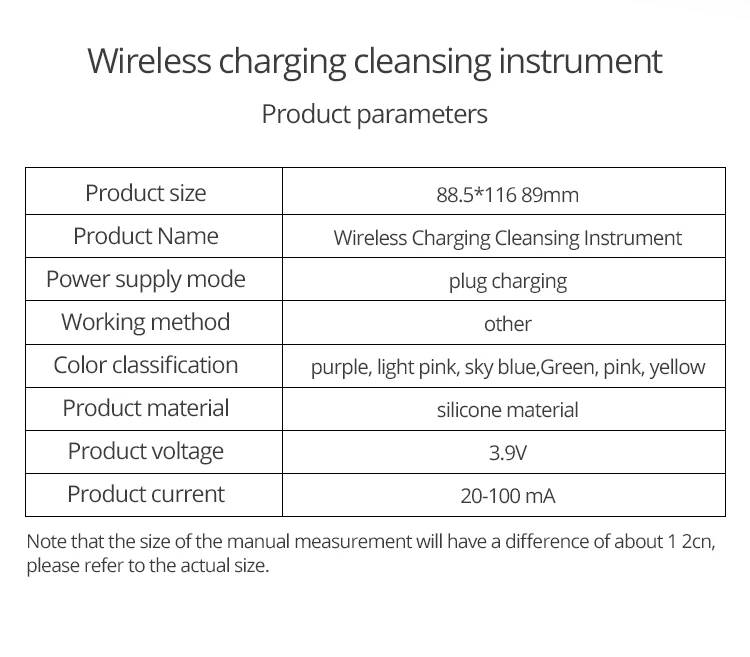 Wireless charging cleansing instrument

Product parameters

| Product size | 88.5*116 89mm |
|---|---|
| Product Name | Wireless Charging Cleansing Instrument |
| Power supply mode | plug charging |
| Working method | other |
| Color classification | purple, light pink, sky blue,Green, pink, yellow |
| Product material | silicone material |
| Product voltage | 3.9V |
| Product current | 20-100 mA |

Note that the size of the manual measurement will have a difference of about 1 2cn, please refer to the actual size.